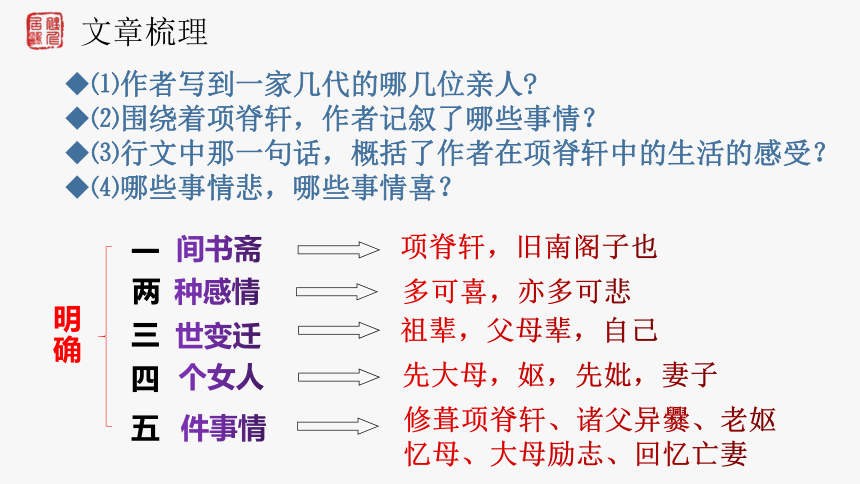 文章梳理

◆⑴作者写到一家几代的哪几位亲人?
◆⑵围绕着项脊轩，作者记叙了哪些事情？
◆⑶行文中那一句话，概括了作者在项脊轩中的生活的感受?
◆⑷哪些事情悲，哪些事情喜？

明确

一 间书斋 项脊轩，旧南阁子也
两 种感情 多可喜，亦多可悲
三 世变迁 祖辈，父母辈，自己
四 个女人 先大母，妪，先妣，妻子
五 件事情 修葺项脊轩、诸父异爨、老妪忆母、大母励志、回忆亡妻